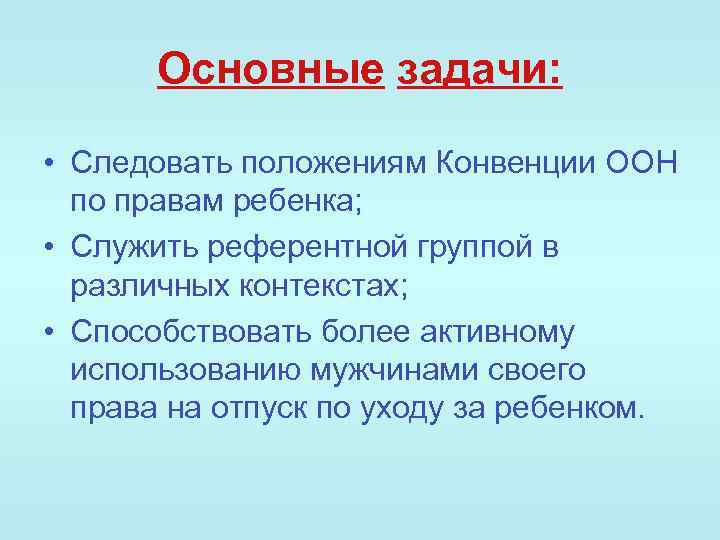 Основные задачи:

• Следовать положениям Конвенции ООН по правам ребенка;
• Служить референтной группой в различных контекстах;
• Способствовать более активному использованию мужчинами своего права на отпуск по уходу за ребенком.